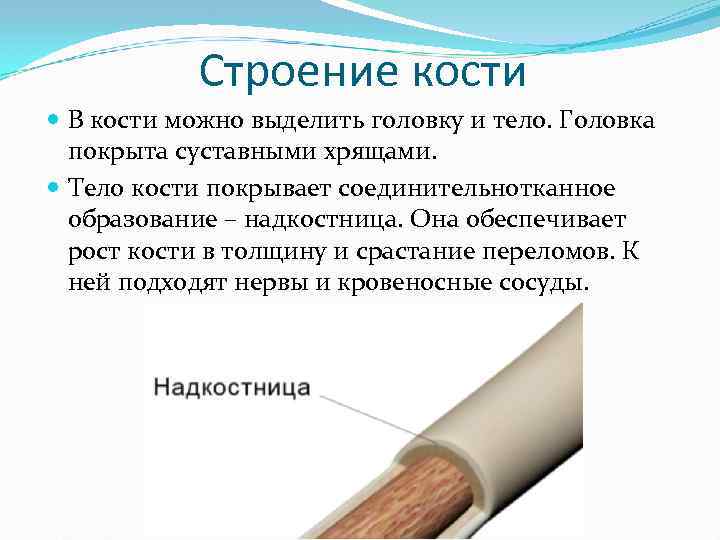 Строение кости

В кости можно выделить головку и тело. Головка покрыта суставными хрящами.

Тело кости покрывает соединительнотканное образование – надкостница. Она обеспечивает рост кости в толщину и срастание переломов. К ней подходят нервы и кровеносные сосуды.

Надкостница